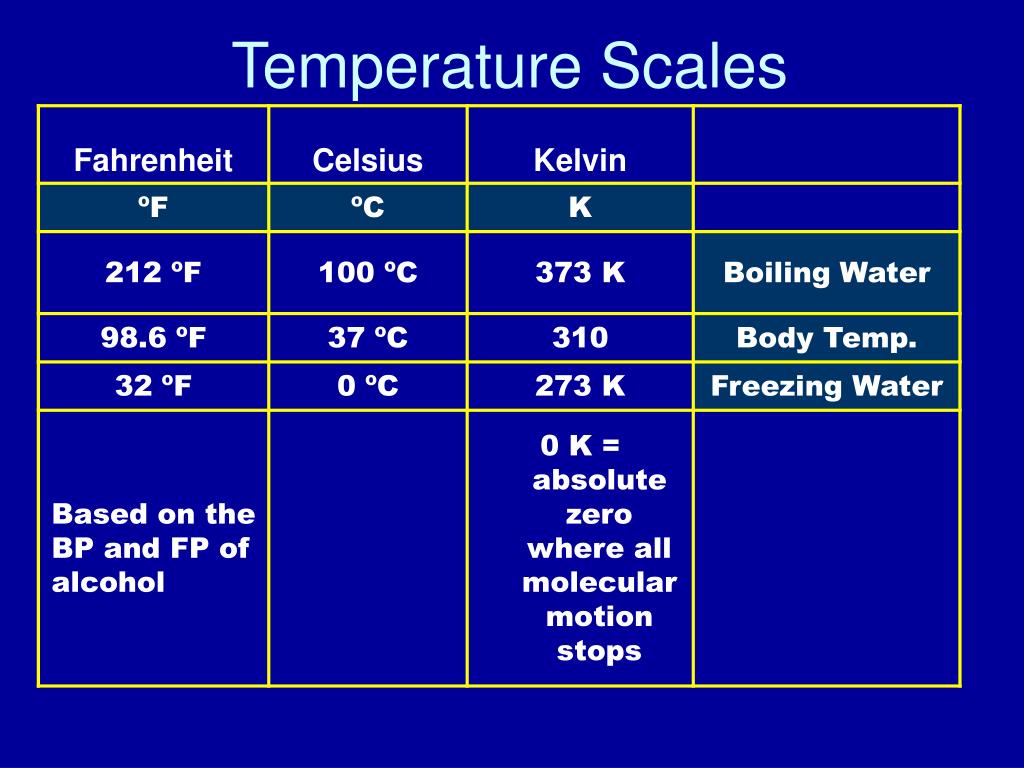 Temperature Scales

| Fahrenheit | Celsius | Kelvin | |
|---|---|---|---|
| ºF | ºC | K | |
| 212 ºF | 100 ºC | 373 K | Boiling Water |
| 98.6 ºF | 37 ºC | 310 | Body Temp. |
| 32 ºF | 0 ºC | 273 K | Freezing Water |
| Based on the BP and FP of alcohol | | 0 K = absolute zero where all molecular motion stops | |